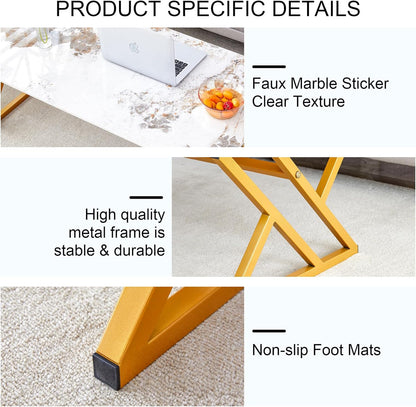 PRODUCT SPECIFIC DETAILS

Faux Marble Sticker
Clear Texture

High quality
metal frame is
stable & durable

Non-slip Foot Mats